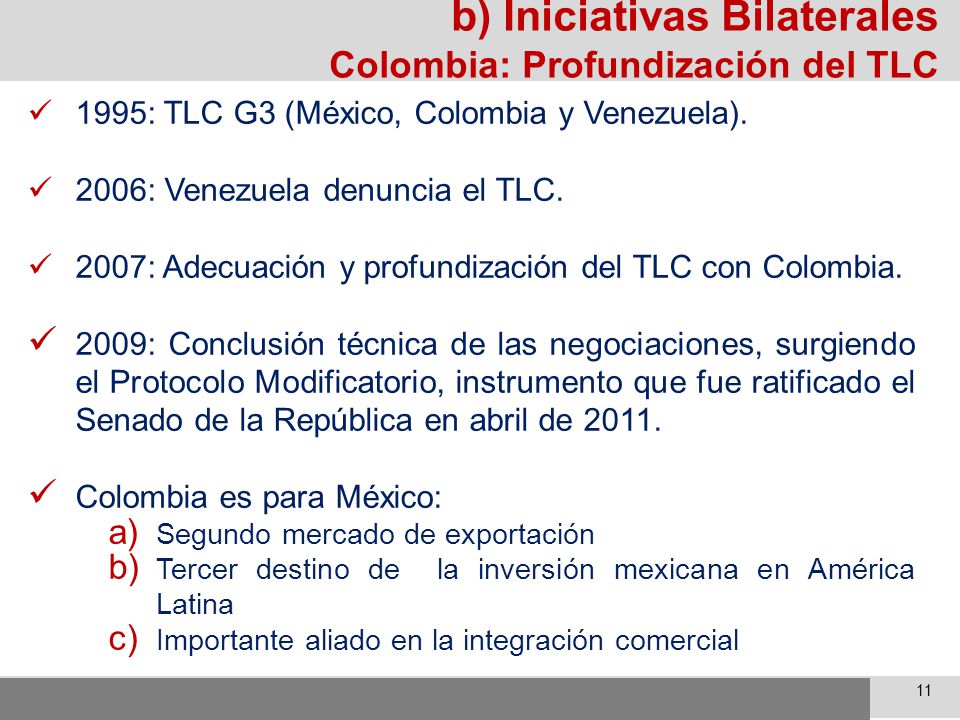 b) Iniciativas Bilaterales
Colombia: Profundización del TLC

✓ 1995: TLC G3 (México, Colombia y Venezuela).

✓ 2006: Venezuela denuncia el TLC.

✓ 2007: Adecuación y profundización del TLC con Colombia.

✓ 2009: Conclusión técnica de las negociaciones, surgiendo el Protocolo Modificatorio, instrumento que fue ratificado el Senado de la República en abril de 2011.

✓ Colombia es para México:
a) Segundo mercado de exportación
b) Tercer destino de la inversión mexicana en América Latina
c) Importante aliado en la integración comercial

11